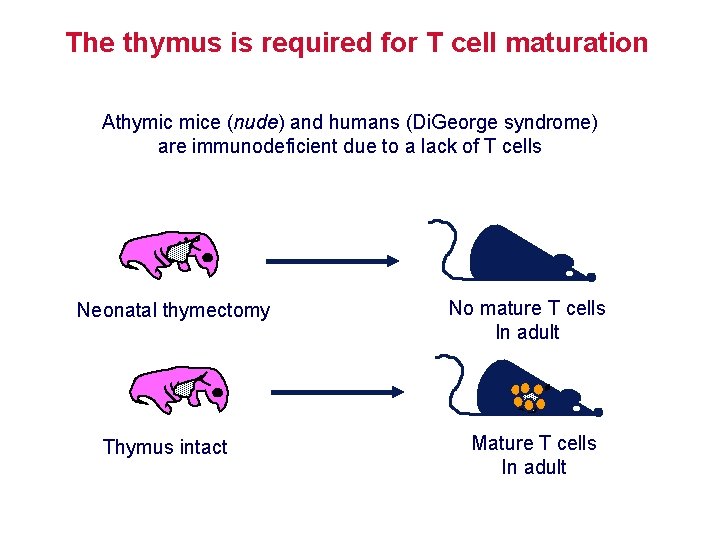 The thymus is required for T cell maturation

Athymic mice (nude) and humans (DiGeorge syndrome) are immunodeficient due to a lack of T cells

Neonatal thymectomy

No mature T cells
In adult

Thymus intact

Mature T cells
In adult